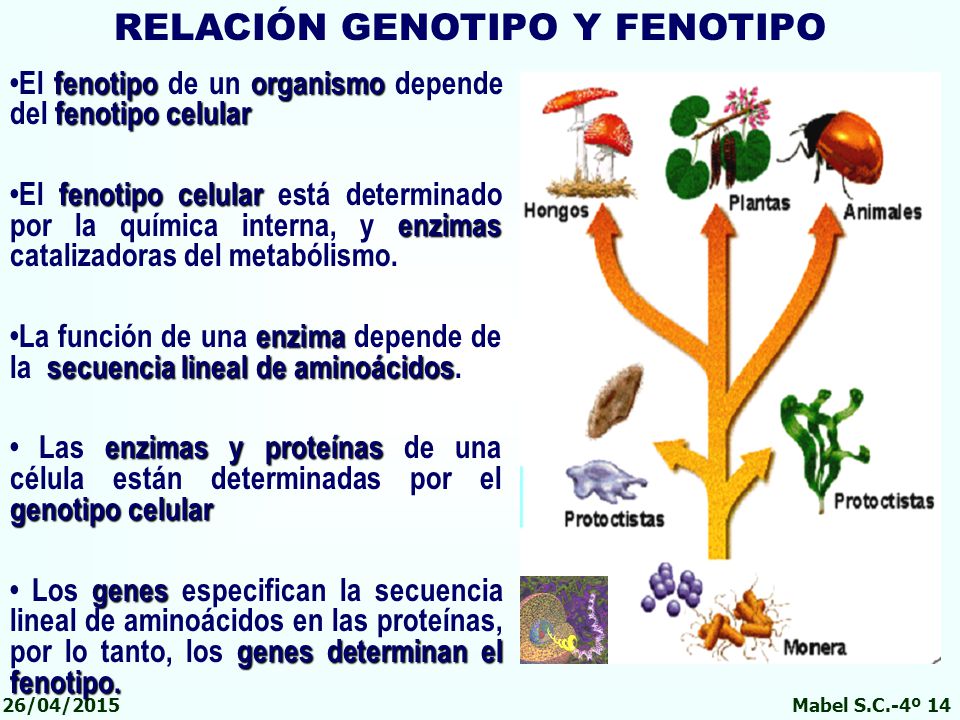 RELACIÓN GENOTIPO Y FENOTIPO

•El fenotipo de un organismo depende del fenotipo celular

•El fenotipo celular está determinado por la química interna, y enzimas catalizadoras del metabólismo.

•La función de una enzima depende de la secuencia lineal de aminoácidos.

• Las enzimas y proteínas de una célula están determinadas por el genotipo celular

• Los genes especifican la secuencia lineal de aminoácidos en las proteínas, por lo tanto, los genes determinan el fenotipo.

Hongos

Plantas

Animales

Protoctistas

Protoctistas

Monera

26/04/2015

Mabel S.C.-4º 14